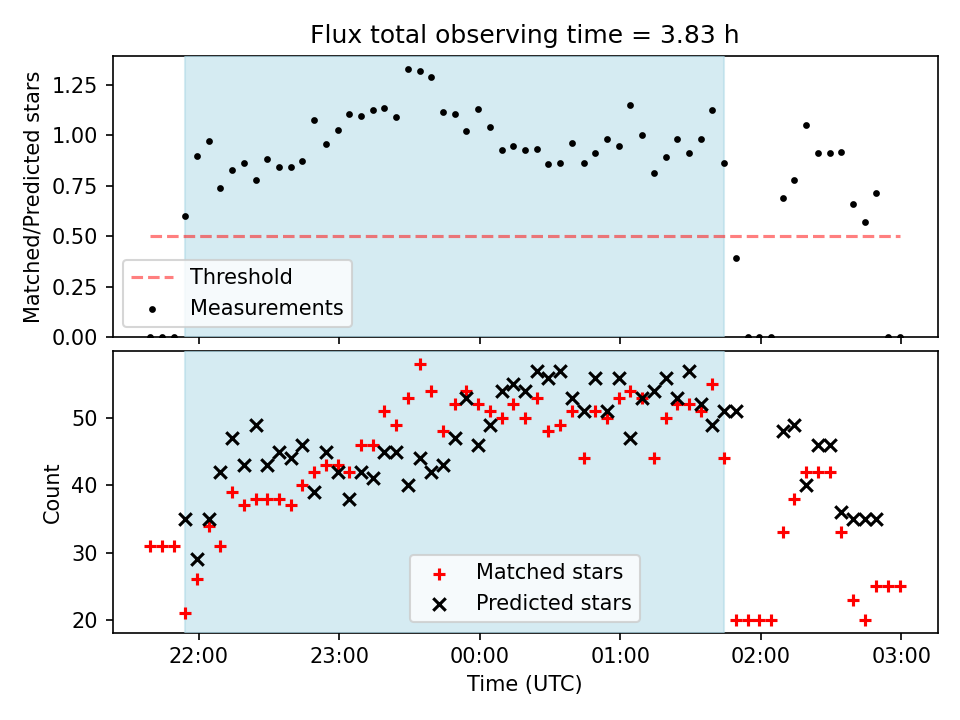 Flux total observing time = 3.83 h

Matched/Predicted stars

1.25
1.00
0.75
0.50
0.25
0.00

Threshold
Measurements

Count

50
40
30
20

Matched stars
Predicted stars

22:00
23:00
00:00
01:00
02:00
03:00

Time (UTC)